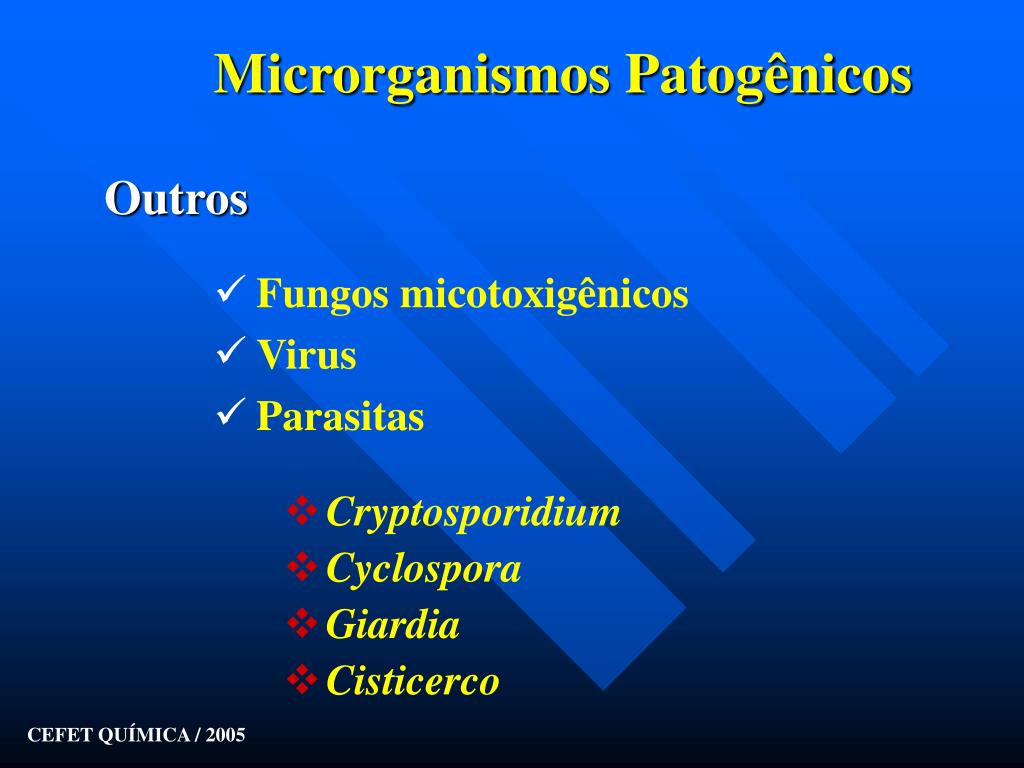 Microrganismos Patogênicos

Outros

✓ Fungos micotoxigênicos
✓ Virus
✓ Parasitas

❖ Cryptosporidium
❖ Cyclospora
❖ Giardia
❖ Cisticerco

CEFET QUÍMICA / 2005